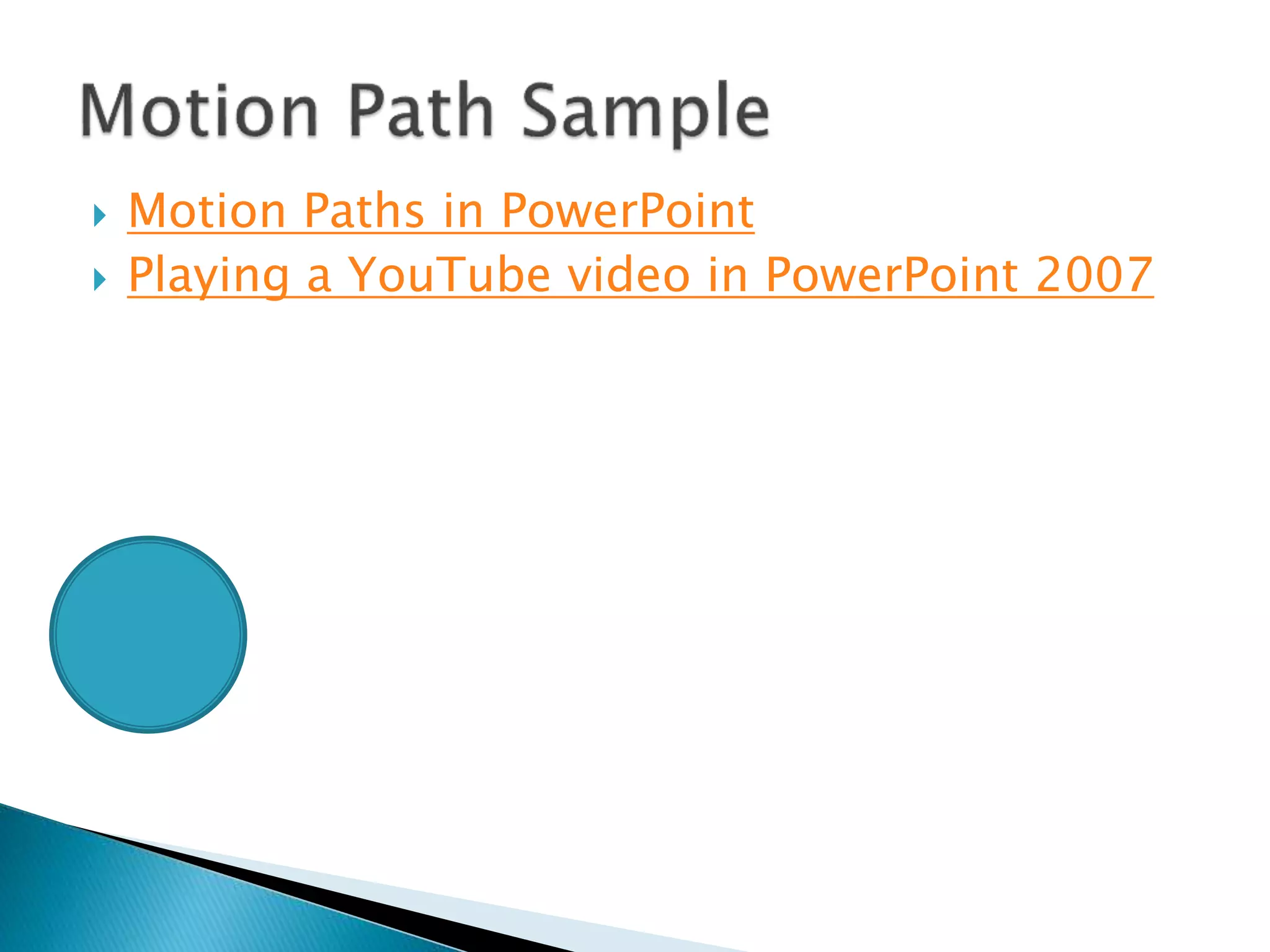 Motion Path Sample

Motion Paths in PowerPoint

Playing a YouTube video in PowerPoint 2007